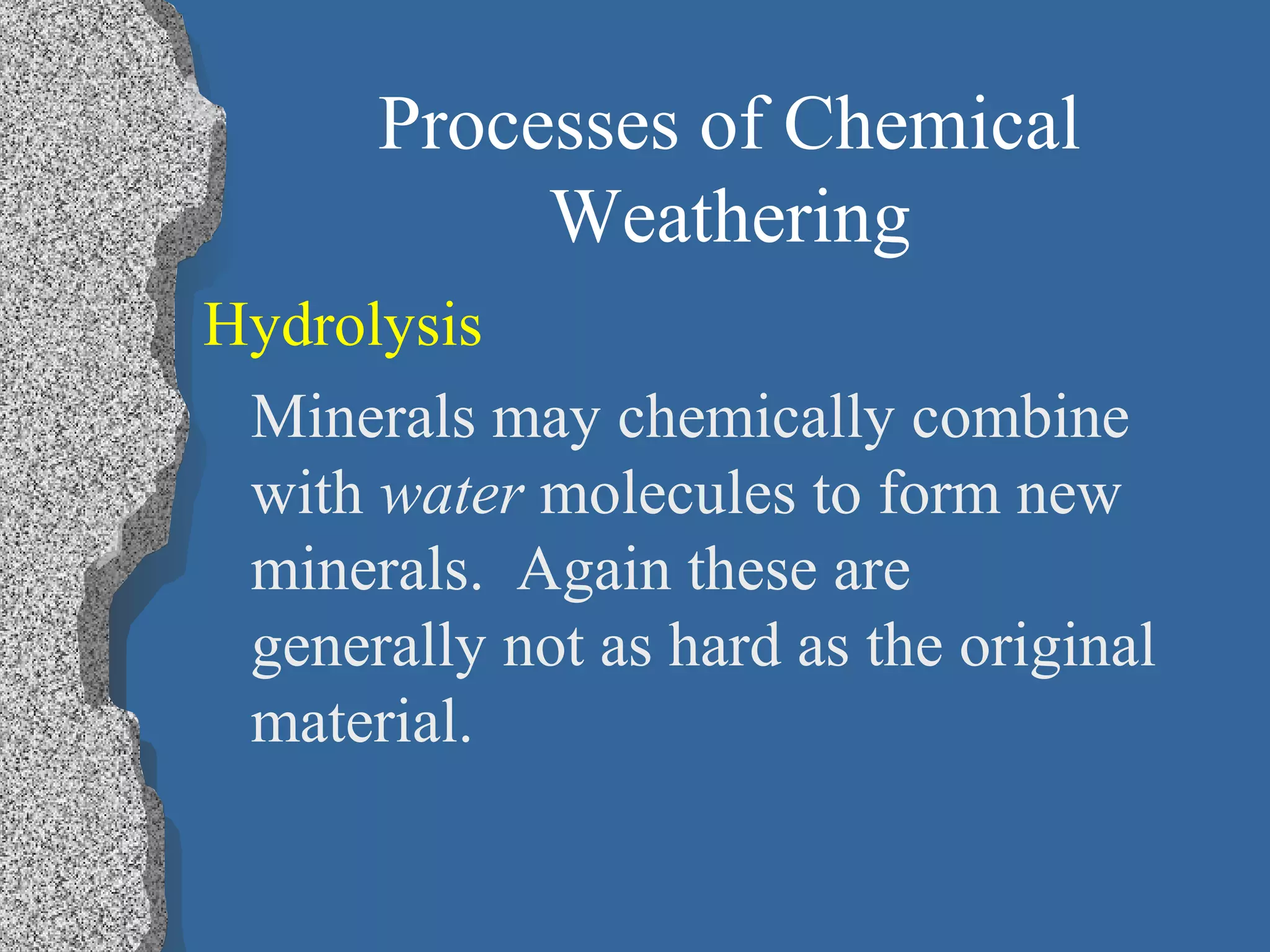 Processes of Chemical Weathering

Hydrolysis

Minerals may chemically combine with water molecules to form new minerals. Again these are generally not as hard as the original material.